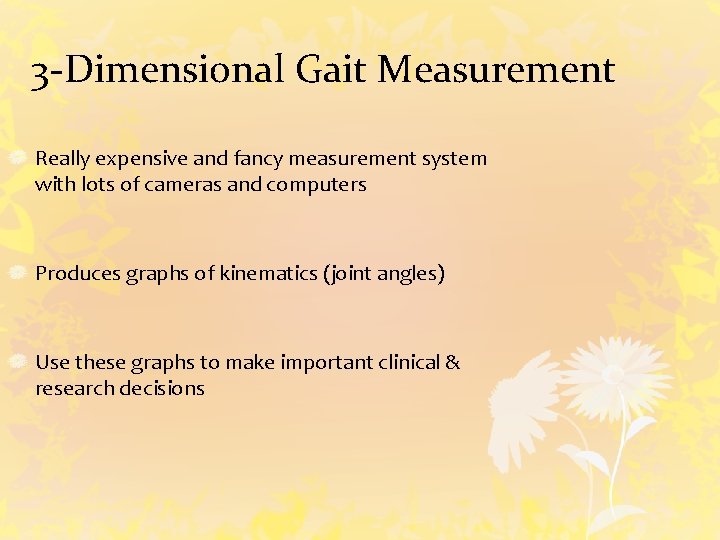 3-Dimensional Gait Measurement

Really expensive and fancy measurement system with lots of cameras and computers

Produces graphs of kinematics (joint angles)

Use these graphs to make important clinical & research decisions